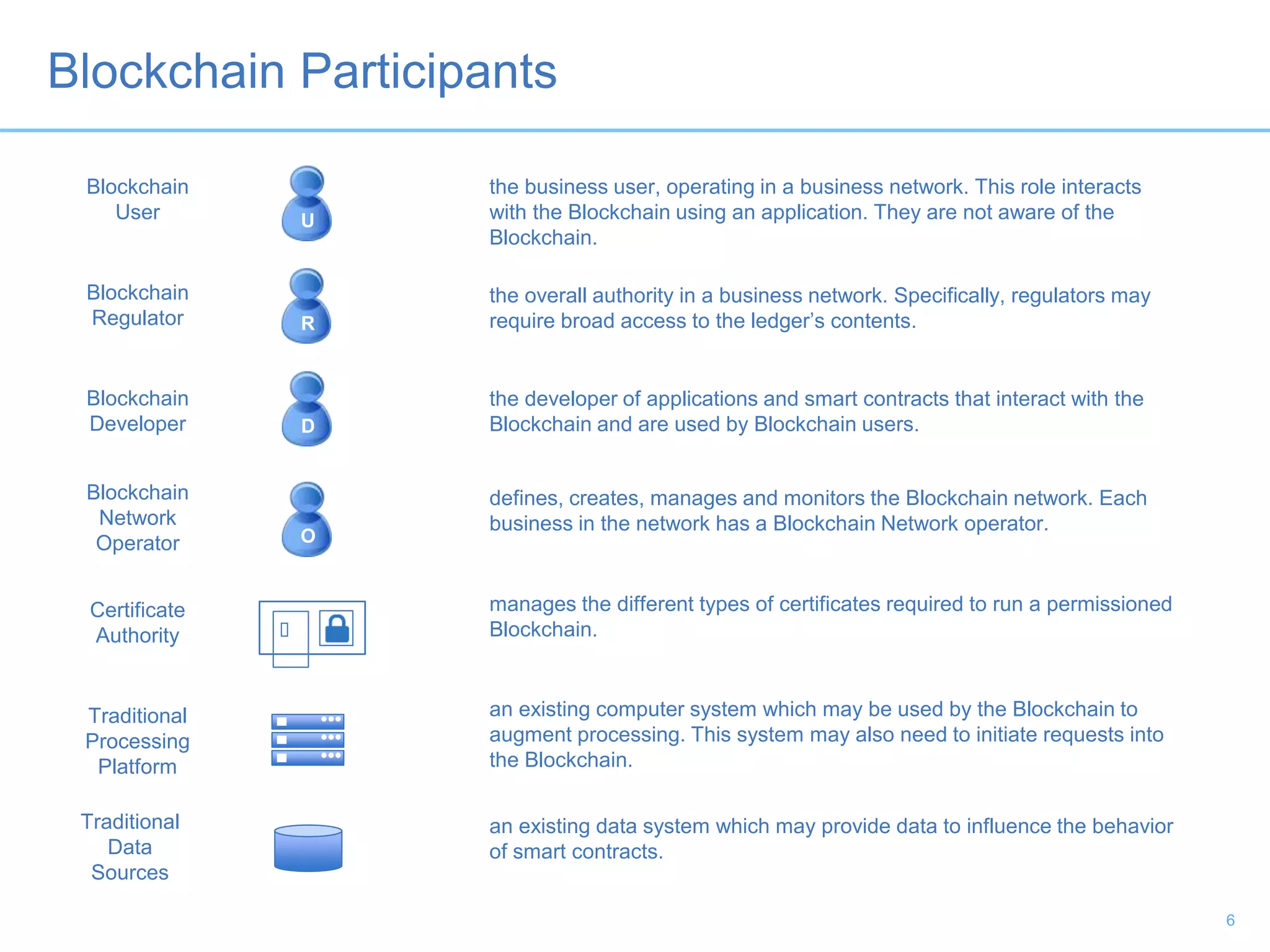 Blockchain Participants

Blockchain User

U

the business user, operating in a business network. This role interacts with the Blockchain using an application. They are not aware of the Blockchain.

Blockchain Regulator

R

the overall authority in a business network. Specifically, regulators may require broad access to the ledger's contents.

Blockchain Developer

D

the developer of applications and smart contracts that interact with the Blockchain and are used by Blockchain users.

Blockchain Network Operator

O

defines, creates, manages and monitors the Blockchain network. Each business in the network has a Blockchain Network operator.

Certificate Authority

manages the different types of certificates required to run a permissioned Blockchain.

Traditional Processing Platform

an existing computer system which may be used by the Blockchain to augment processing. This system may also need to initiate requests into the Blockchain.

Traditional Data Sources

an existing data system which may provide data to influence the behavior of smart contracts.

6